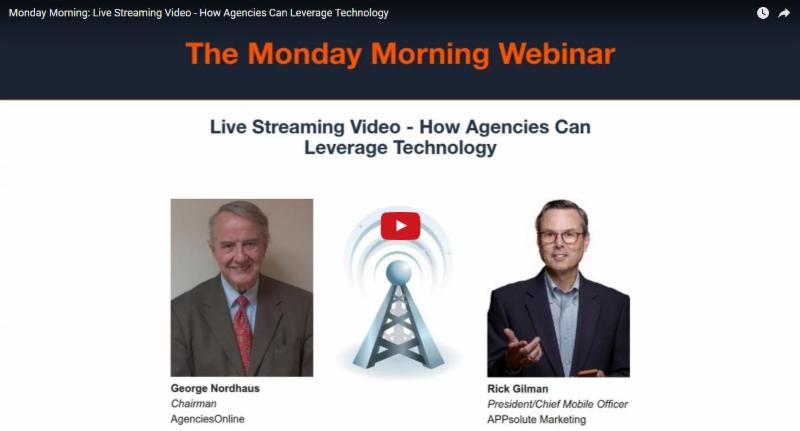 Monday Morning: Live Streaming Video - How Agencies Can Leverage Technology

The Monday Morning Webinar

Live Streaming Video - How Agencies Can Leverage Technology

George Nordhaus
Chairman
AgenciesOnline

Rick Gilman
President/Chief Mobile Officer
APPsolute Marketing